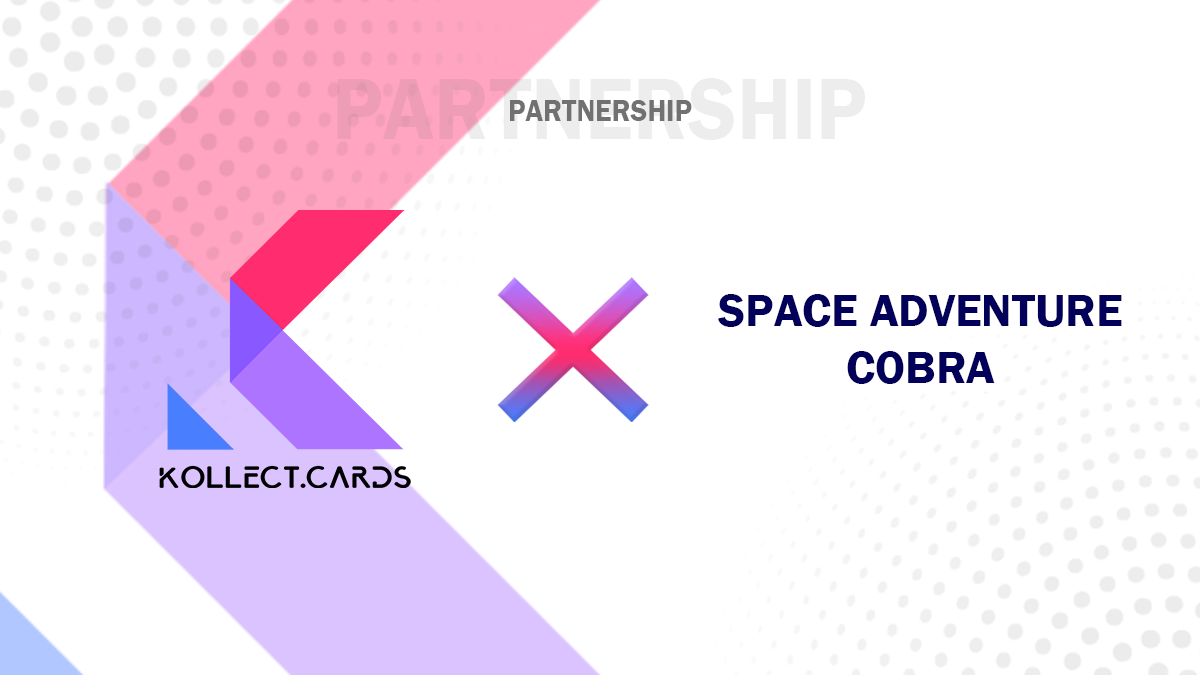 PARTNERSHIP

PARTNERSHIP

KOLLECT.CARDS

SPACE ADVENTURE COBRA